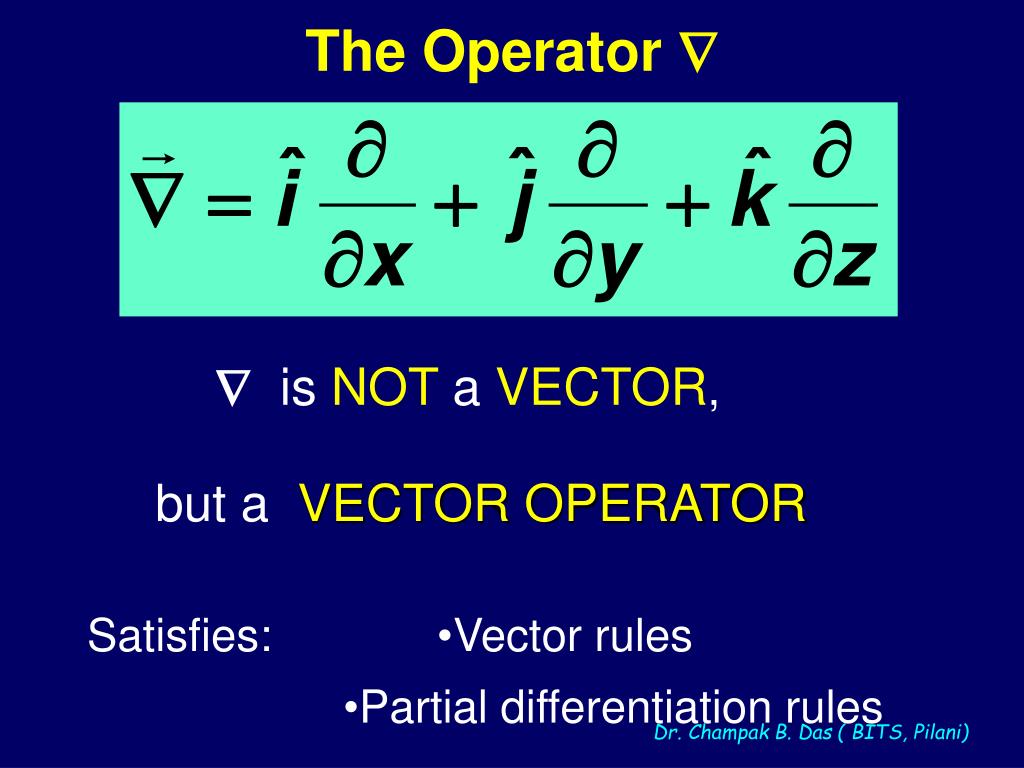 The Operator $\nabla$

$\vec{\nabla} = \hat{i}\frac{\partial}{\partial x} + \hat{j}\frac{\partial}{\partial y} + \hat{k}\frac{\partial}{\partial z}$

$\nabla$ is NOT a VECTOR,

but a VECTOR OPERATOR

Satisfies: •Vector rules

•Partial differentiation rules

Dr. Champak B. Das ( BITS, Pilani)